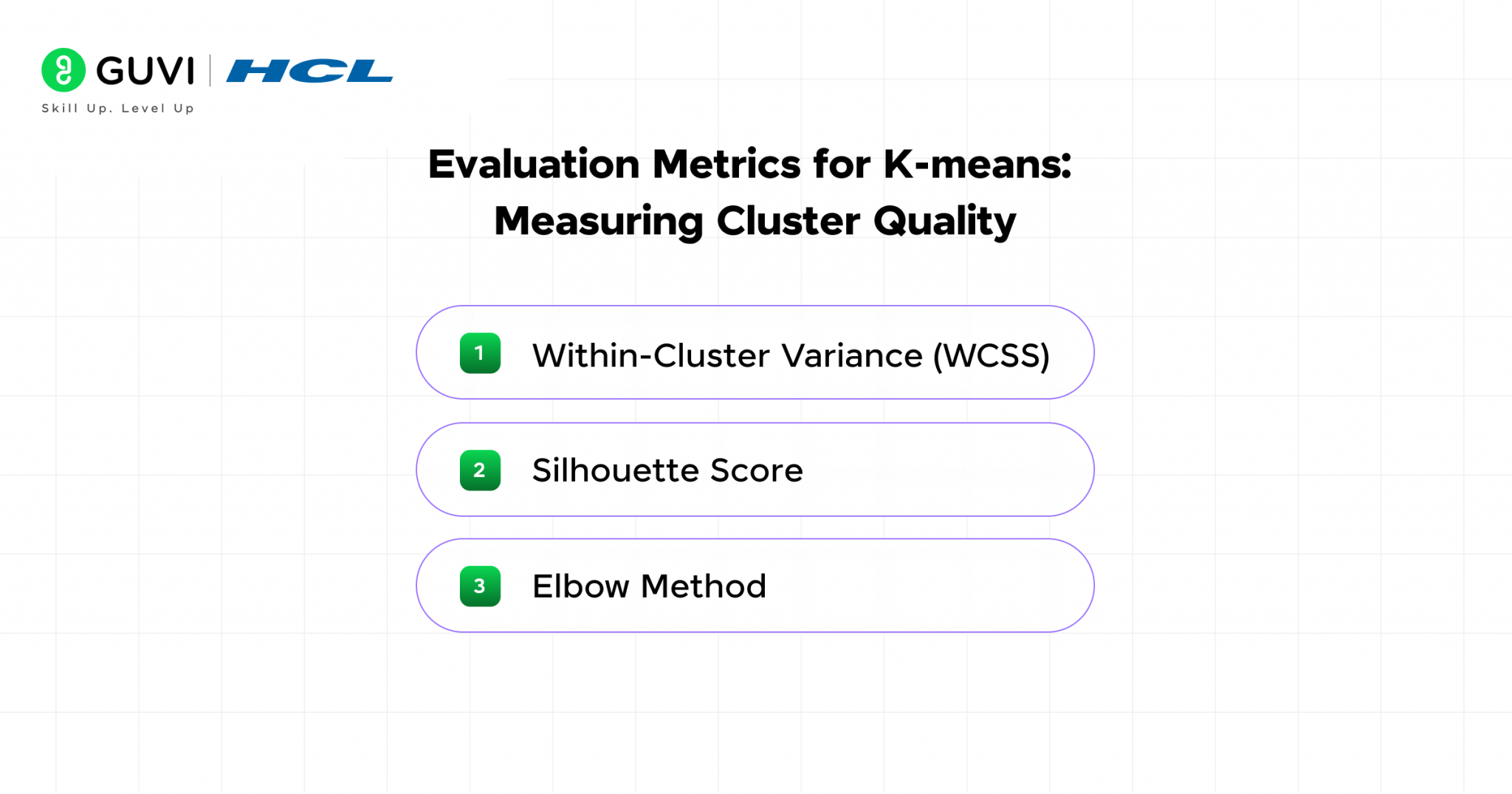 GUVI | HCL
Skill Up. Level Up

Evaluation Metrics for K-means: Measuring Cluster Quality

1 Within-Cluster Variance (WCSS)

2 Silhouette Score

3 Elbow Method